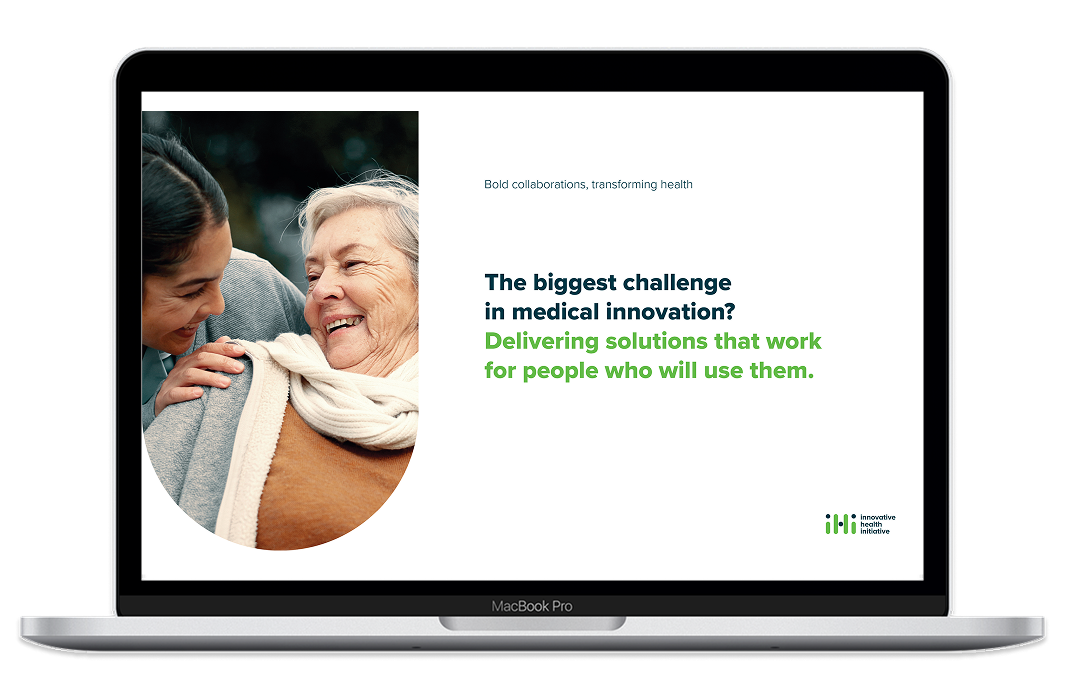 Bold collaborations, transforming health

The biggest challenge in medical innovation?
Delivering solutions that work for people who will use them.

ihi innovative health initiative

MacBook Pro